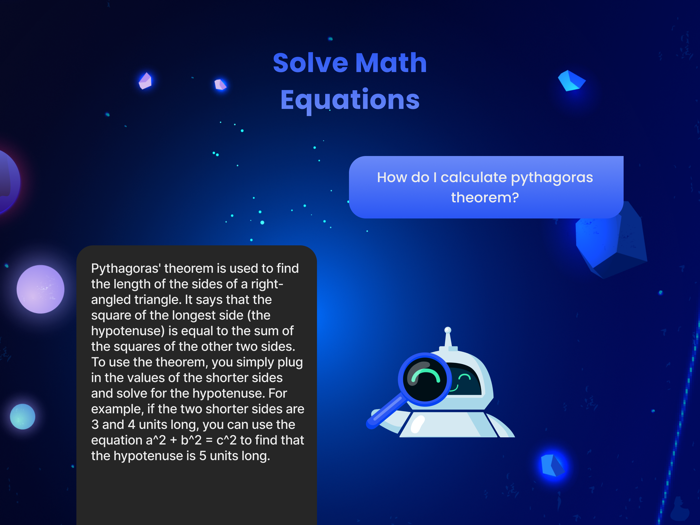 Solve Math Equations

How do I calculate pythagoras theorem?

Pythagoras' theorem is used to find the length of the sides of a right-angled triangle. It says that the square of the longest side (the hypotenuse) is equal to the sum of the squares of the other two sides. To use the theorem, you simply plug in the values of the shorter sides and solve for the hypotenuse. For example, if the two shorter sides are 3 and 4 units long, you can use the equation a^2 + b^2 = c^2 to find that the hypotenuse is 5 units long.